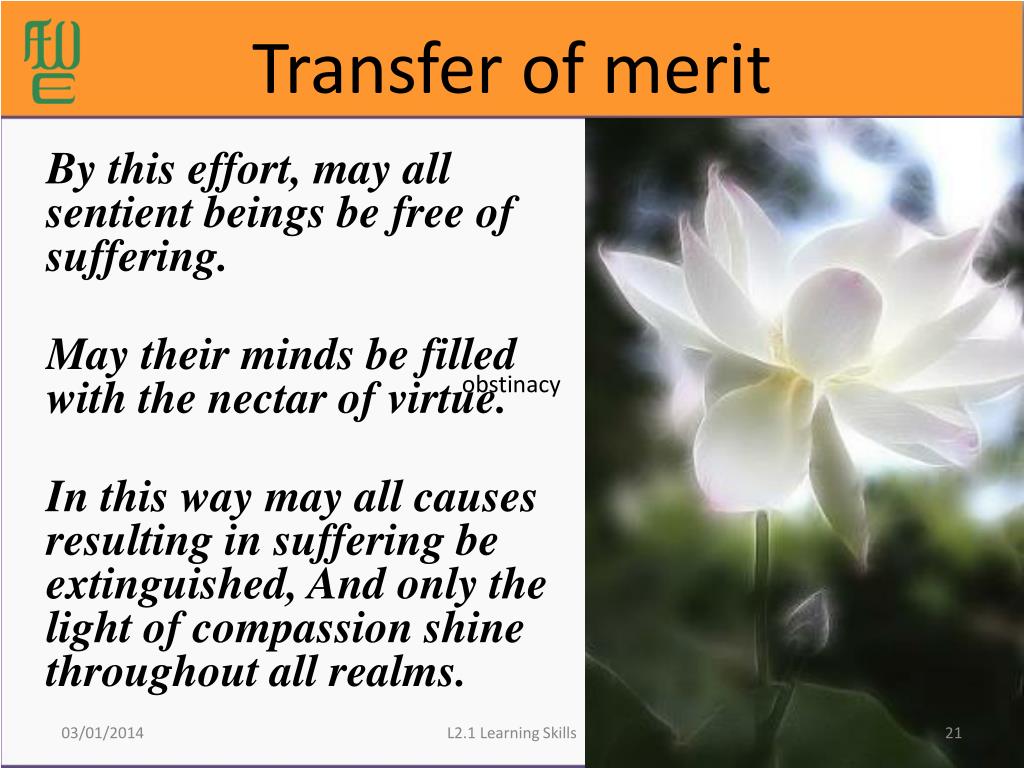 Transfer of merit

By this effort, may all sentient beings be free of suffering.

May their minds be filled with the nectar of virtue.

obstinacy

In this way may all causes resulting in suffering be extinguished, And only the light of compassion shine throughout all realms.

03/01/2014

L2.1 Learning Skills

21